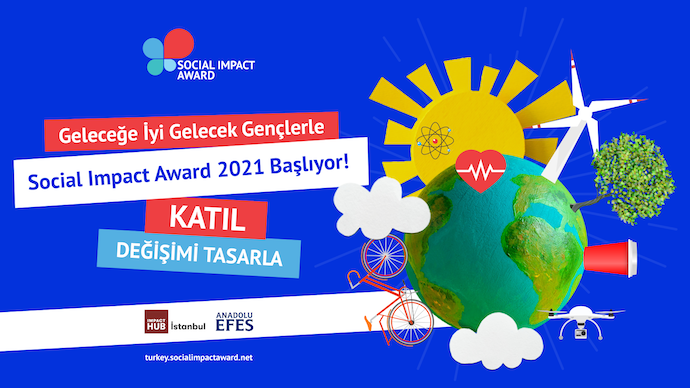 SOCIAL IMPACT AWARD

Geleceğe İyi Gelecek Gençlerle

Social Impact Award 2021 Başlıyor!

KATIL

DEĞİŞİMİ TASARLA

IMPACT HUB İstanbul

ANADOLU EFES

turkey.socialimpactaward.net